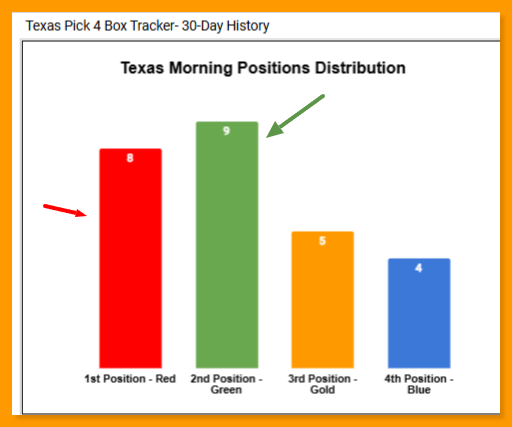 Texas Pick 4 Box Tracker- 30-Day History

Texas Morning Positions Distribution

8

9

5

4

1st Position - Red

2nd Position - Green

3rd Position - Gold

4th Position - Blue